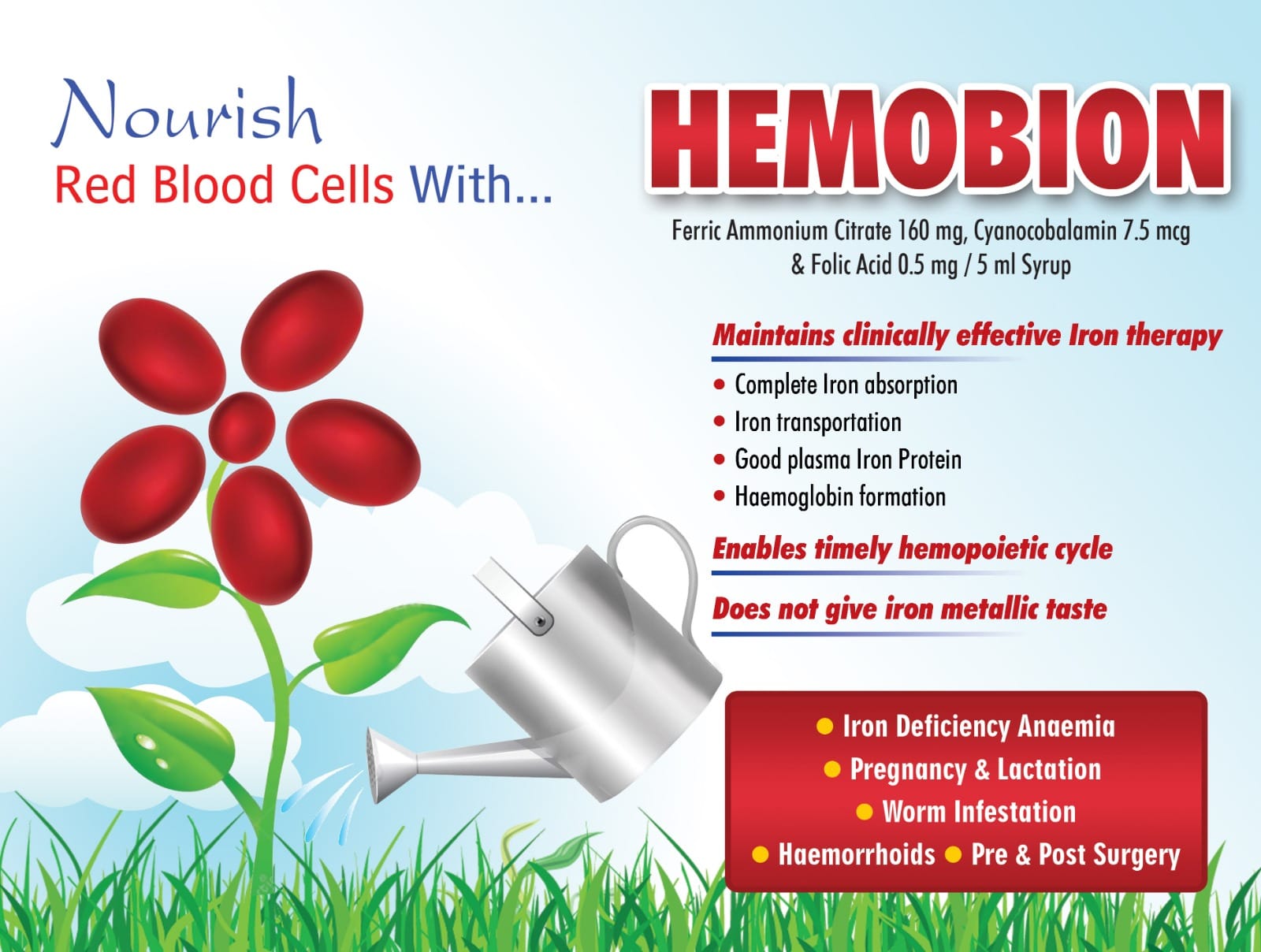 Nourish
Red Blood Cells With...

HEMOBION

Ferric Ammonium Citrate 160 mg, Cyanocobalamin 7.5 mcg & Folic Acid 0.5 mg / 5 ml Syrup

Maintains clinically effective Iron therapy

• Complete Iron absorption
• Iron transportation
• Good plasma Iron Protein
• Haemoglobin formation

Enables timely hemopoietic cycle

Does not give iron metallic taste

• Iron Deficiency Anaemia
• Pregnancy & Lactation
• Worm Infestation
• Haemorrhoids • Pre & Post Surgery